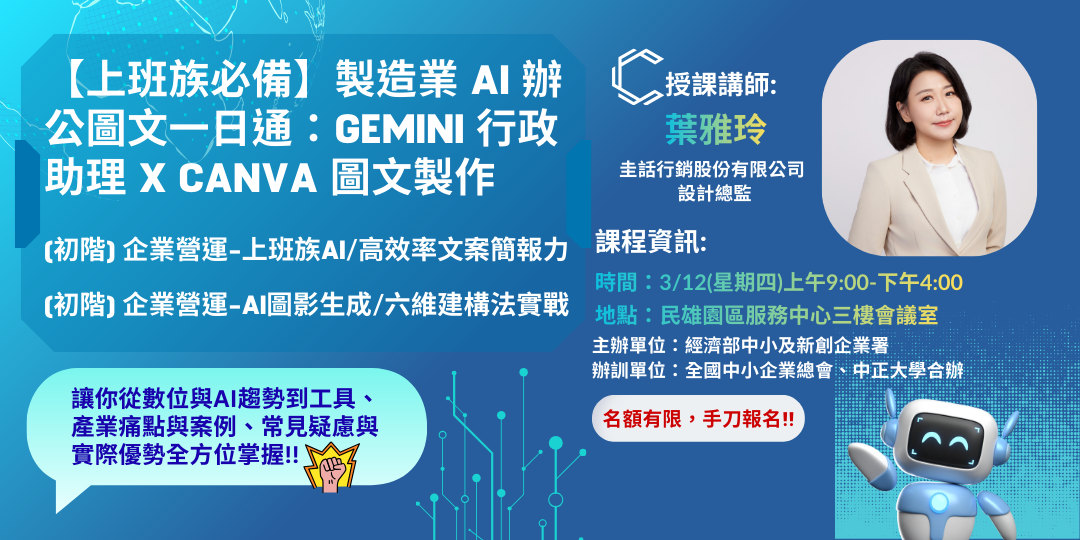 【上班族必備】製造業 AI 辦公圖文一日通：GEMINI 行政助理 X CANVA 圖文製作

(初階) 企業營運-上班族AI/高效率文案簡報力

(初階) 企業營運-AI圖影生成/六維建構法實戰

讓你從數位與AI趨勢到工具、產業痛點與案例、常見疑慮與實際優勢全方位掌握!!

授課講師:
葉雅玲
圭話行銷股份有限公司
設計總監

課程資訊:
時間：3/12(星期四)上午9:00-下午4:00
地點：民雄園區服務中心三樓會議室
主辦單位：經濟部中小及新創企業署
辦訓單位：全國中小企業總會、中正大學合辦

名額有限，手刀報名!!